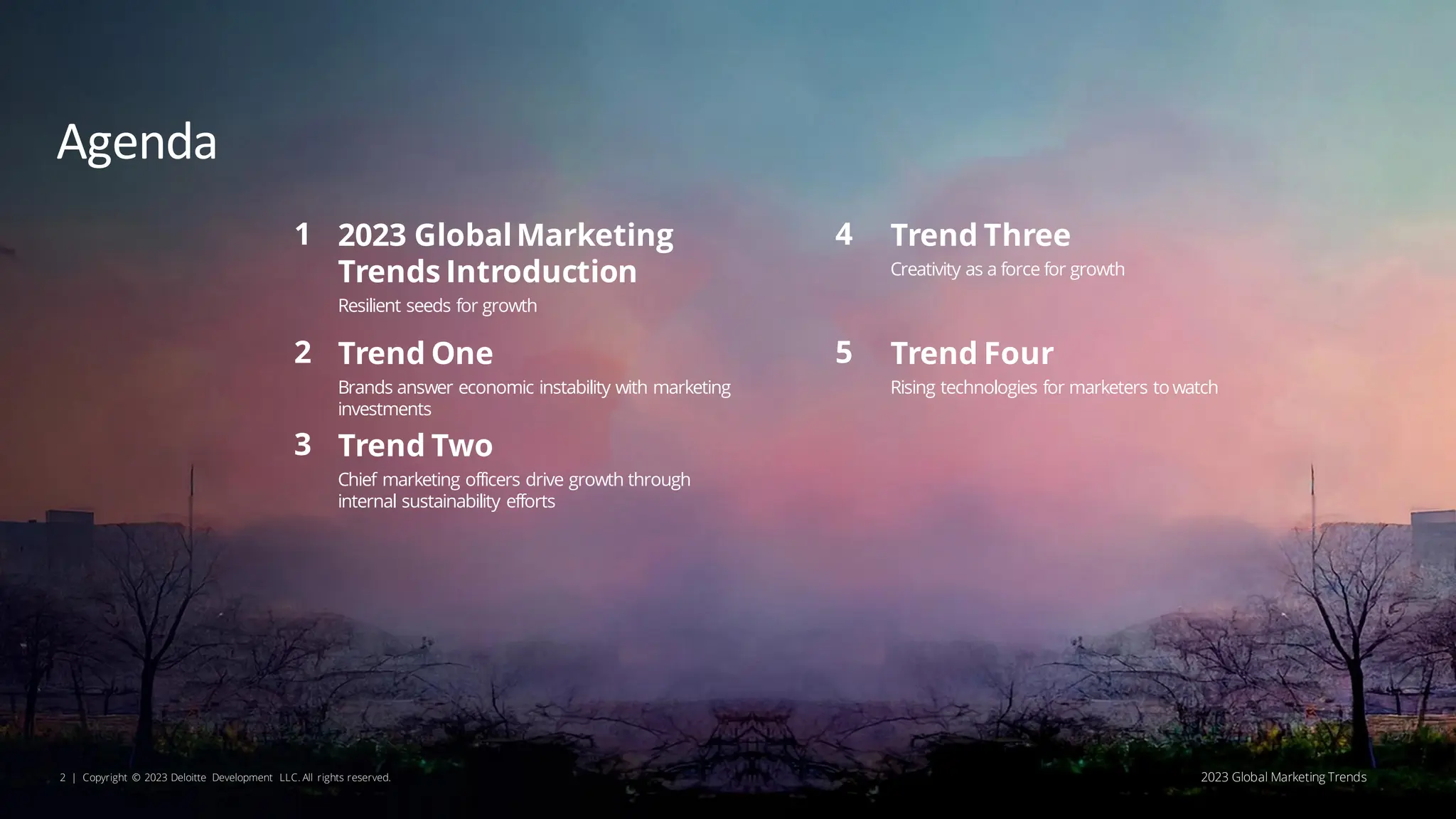 Agenda

1 2023 Global Marketing Trends Introduction
Resilient seeds for growth

2 Trend One
Brands answer economic instability with marketing investments

3 Trend Two
Chief marketing officers drive growth through internal sustainability efforts

4 Trend Three
Creativity as a force for growth

5 Trend Four
Rising technologies for marketers to watch

2 | Copyright © 2023 Deloitte Development LLC. All rights reserved.

2023 Global Marketing Trends